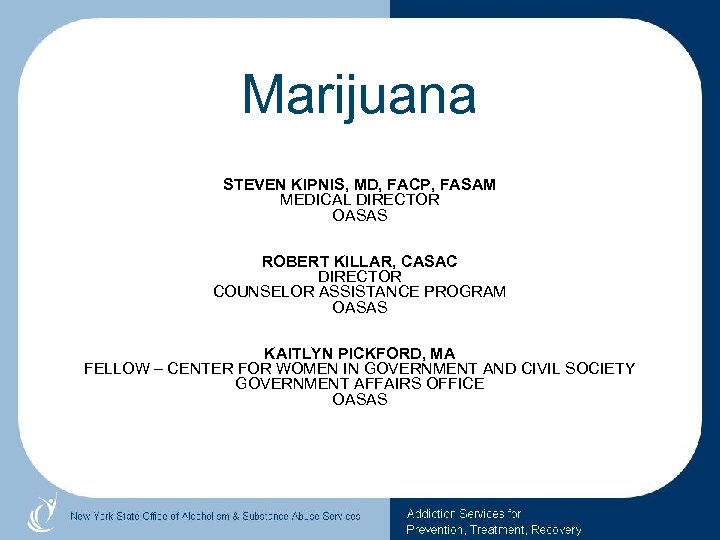 Marijuana

STEVEN KIPNIS, MD, FACP, FASAM
MEDICAL DIRECTOR
OASAS

ROBERT KILLAR, CASAC
DIRECTOR
COUNSELOR ASSISTANCE PROGRAM
OASAS

KAITLYN PICKFORD, MA
FELLOW – CENTER FOR WOMEN IN GOVERNMENT AND CIVIL SOCIETY
GOVERNMENT AFFAIRS OFFICE
OASAS

New York State Office of Alcoholism & Substance Abuse Services

Addiction Services for
Prevention, Treatment, Recovery